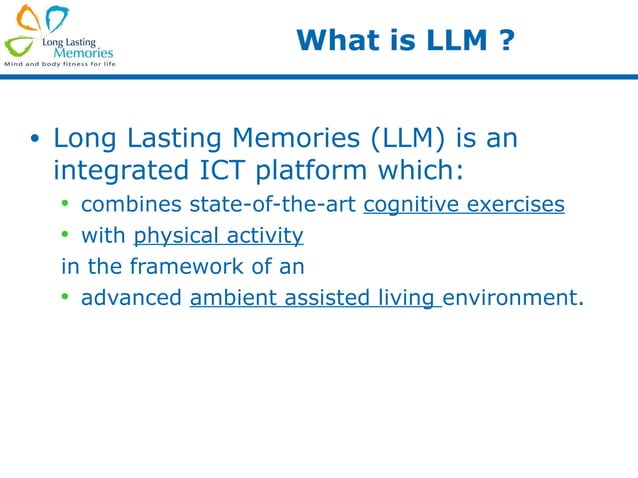 Long Lasting Memories
Mind and body fitness for life

What is LLM ?

• Long Lasting Memories (LLM) is an integrated ICT platform which:
  • combines state-of-the-art cognitive exercises
  • with physical activity
  in the framework of an
  • advanced ambient assisted living environment.